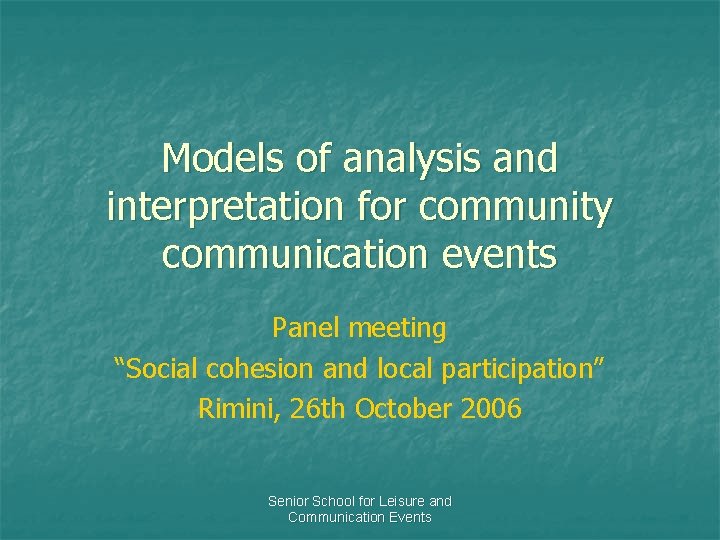 Models of analysis and interpretation for community communication events

Panel meeting
“Social cohesion and local participation”
Rimini, 26th October 2006

Senior School for Leisure and Communication Events